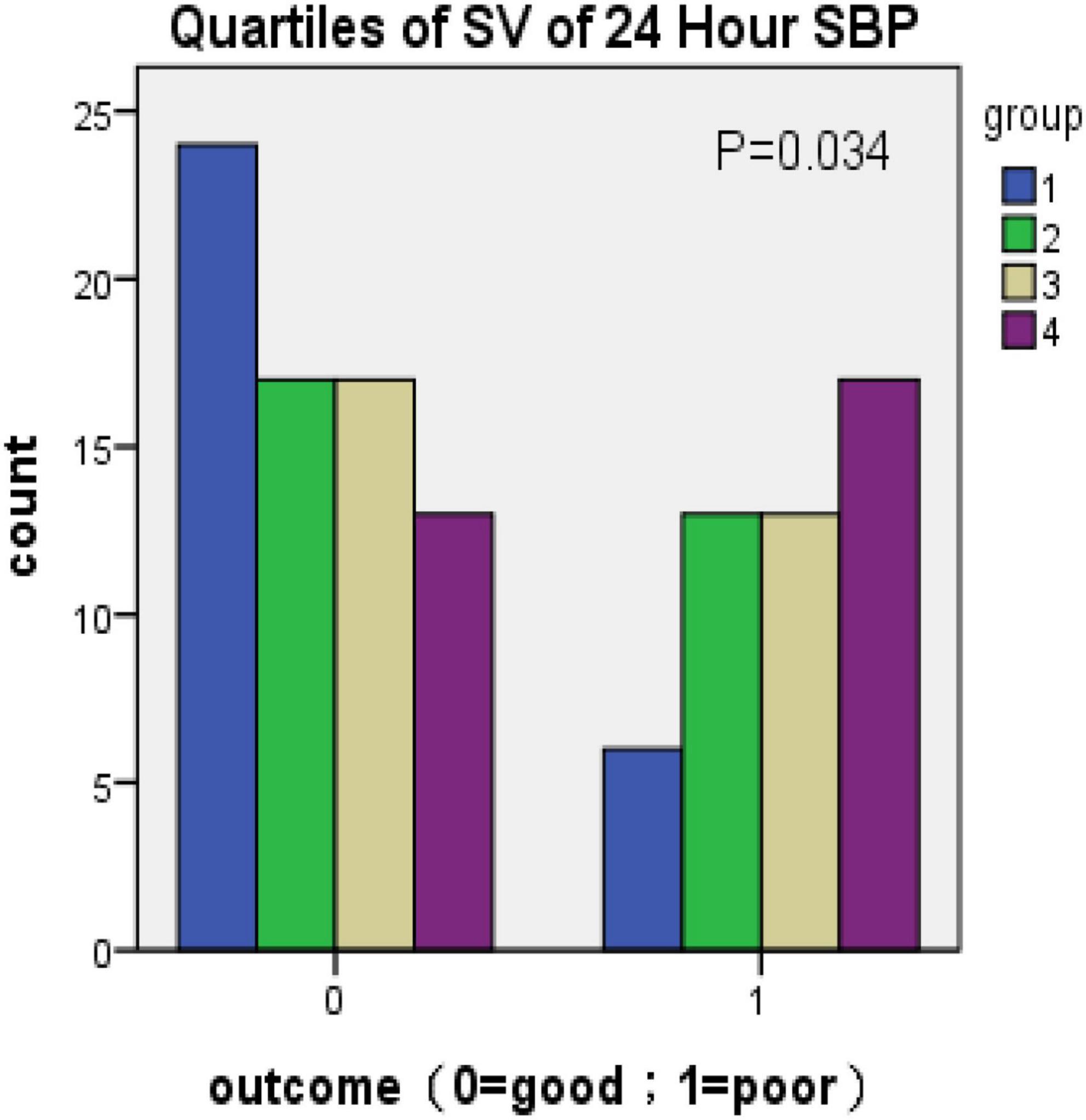 Quartiles of SV of 24 Hour SBP

P=0.034

group
1
2
3
4

count

25
20
15
10
5
0

0
1

outcome（0=good；1=poor）